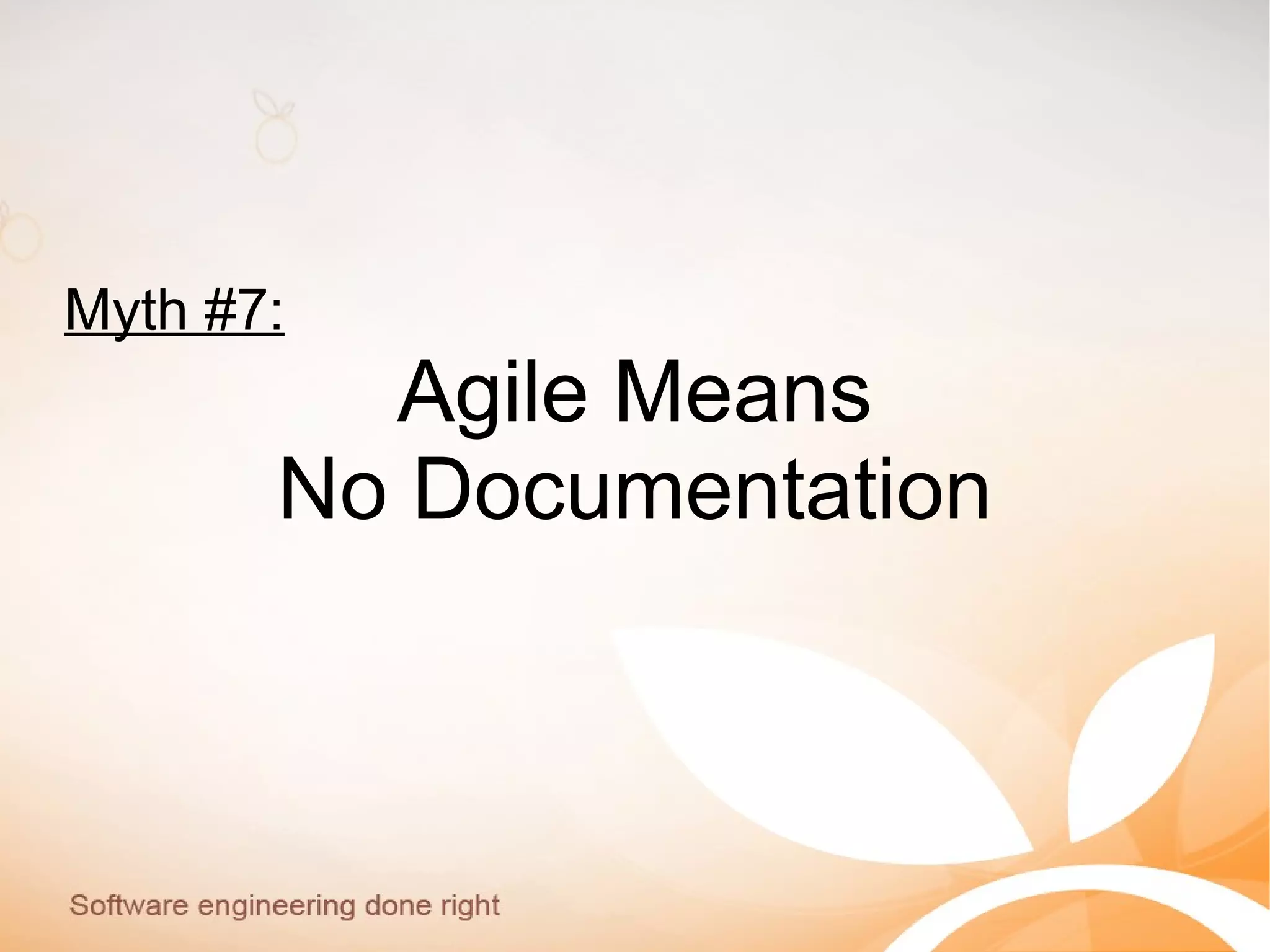 Myth #7:

Agile Means
No Documentation

Software engineering done right